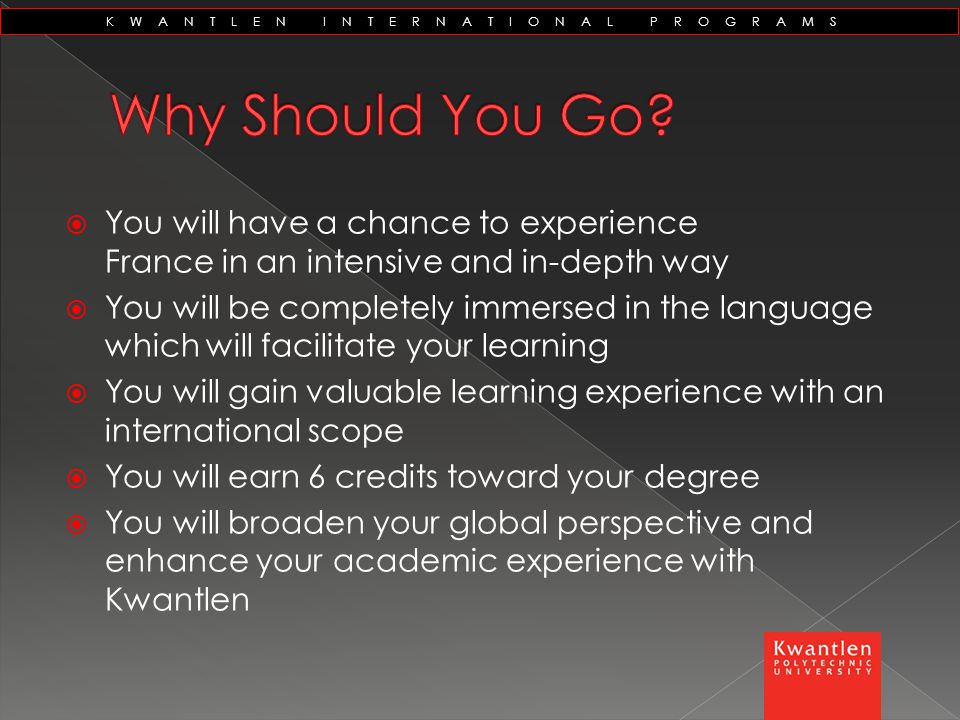 KWANTLEN INTERNATIONAL PROGRAMS

Why Should You Go?

You will have a chance to experience France in an intensive and in-depth way

You will be completely immersed in the language which will facilitate your learning

You will gain valuable learning experience with an international scope

You will earn 6 credits toward your degree

You will broaden your global perspective and enhance your academic experience with Kwantlen

Kwantlen POLYTECHNIC UNIVERSITY